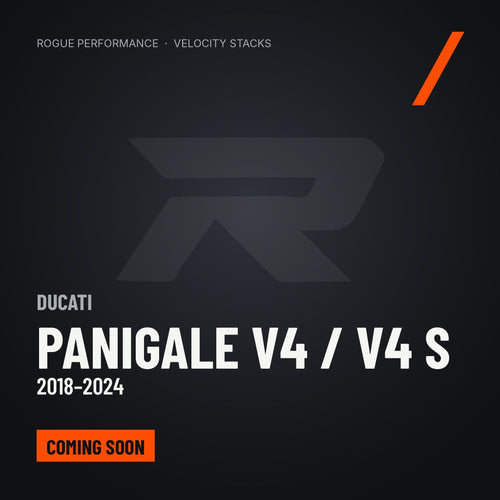 ROGUE PERFORMANCE · VELOCITY STACKS

DUCATI

PANIGALE V4 / V4 S

2018–2024

COMING SOON